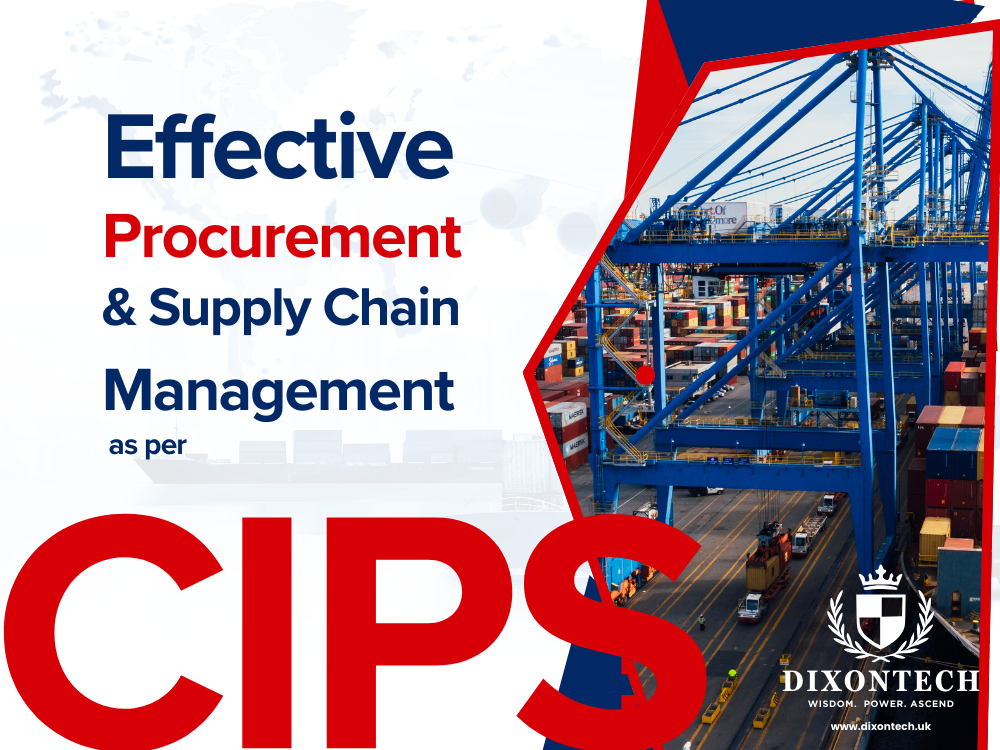 Effective
Procurement
& Supply Chain
Management
as per

CIPS

DIXONTECH
WISDOM. POWER. ASCEND
www.dixontech.uk